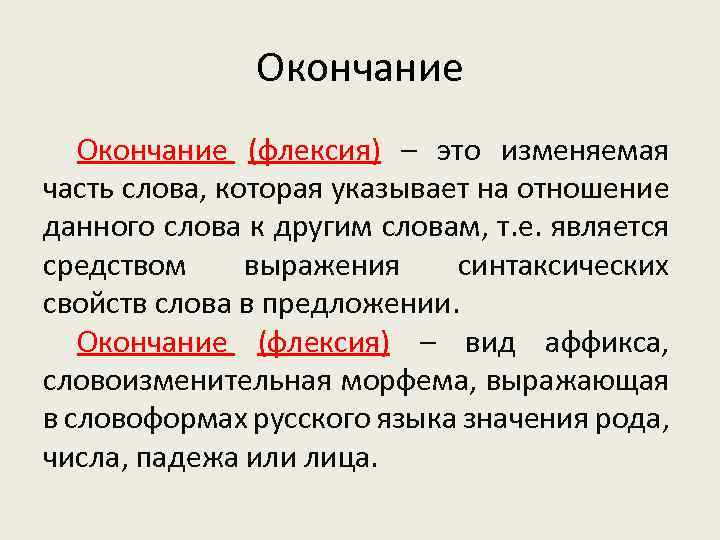 Окончание

Окончание (флексия) – это изменяемая часть слова, которая указывает на отношение данного слова к другим словам, т.е. является средством выражения синтаксических свойств слова в предложении.

Окончание (флексия) – вид аффикса, словоизменительная морфема, выражающая в словоформах русского языка значения рода, числа, падежа или лица.